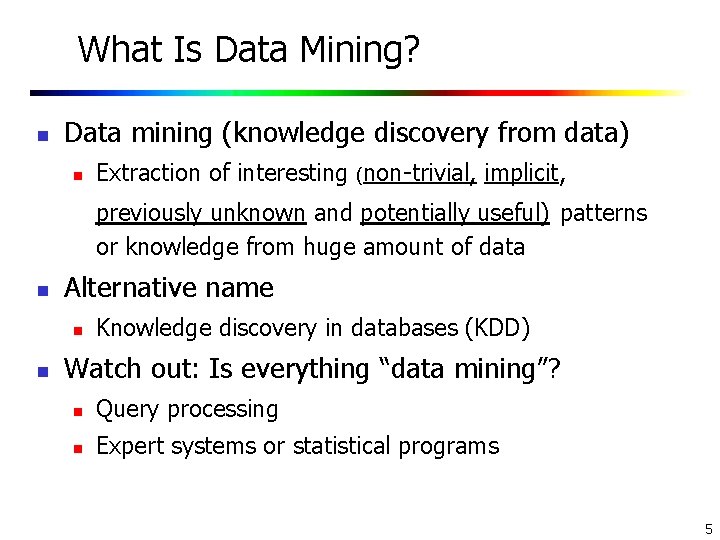 What Is Data Mining?

Data mining (knowledge discovery from data)

Extraction of interesting (non-trivial, implicit, previously unknown and potentially useful) patterns or knowledge from huge amount of data

Alternative name

Knowledge discovery in databases (KDD)

Watch out: Is everything "data mining"?

Query processing

Expert systems or statistical programs

5